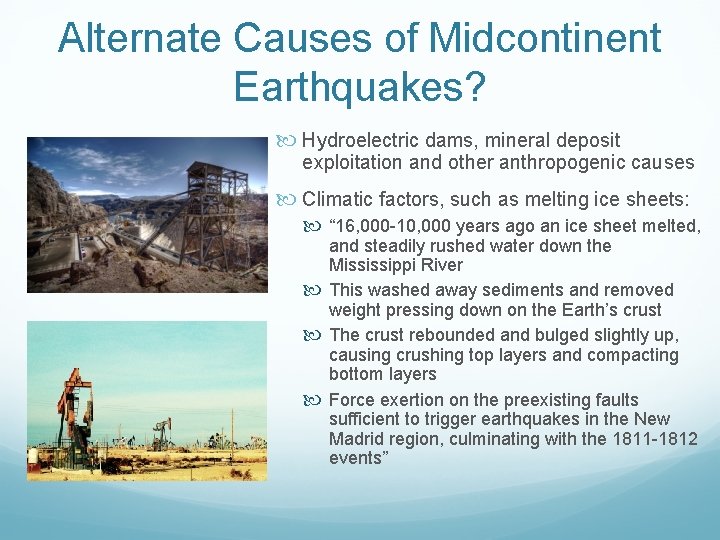 Alternate Causes of Midcontinent Earthquakes?

Hydroelectric dams, mineral deposit exploitation and other anthropogenic causes

Climatic factors, such as melting ice sheets:

“16,000-10,000 years ago an ice sheet melted, and steadily rushed water down the Mississippi River

This washed away sediments and removed weight pressing down on the Earth’s crust

The crust rebounded and bulged slightly up, causing crushing top layers and compacting bottom layers

Force exertion on the preexisting faults sufficient to trigger earthquakes in the New Madrid region, culminating with the 1811-1812 events”